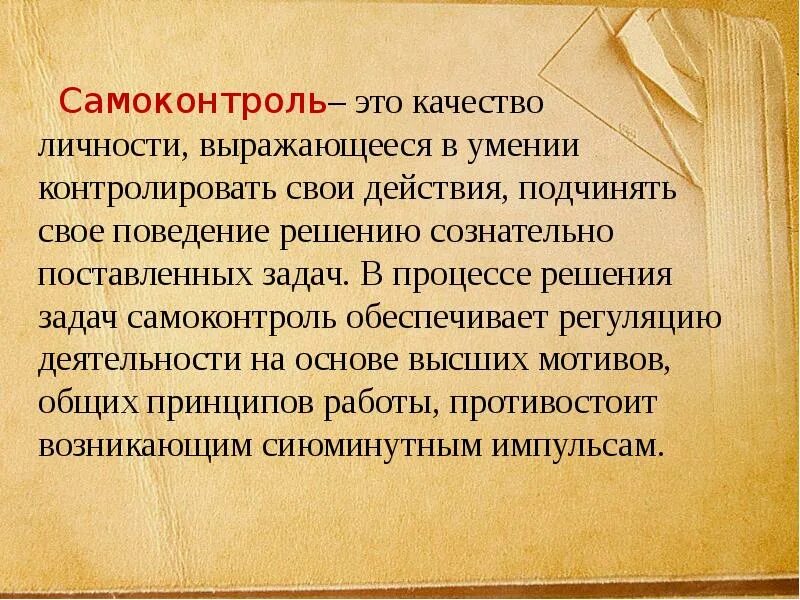 Самоконтроль– это качество личности, выражающееся в умении контролировать свои действия, подчинять свое поведение решению сознательно поставленных задач. В процессе решения задач самоконтроль обеспечивает регуляцию деятельности на основе высших мотивов, общих принципов работы, противостоит возникающим сиюминутным импульсам.